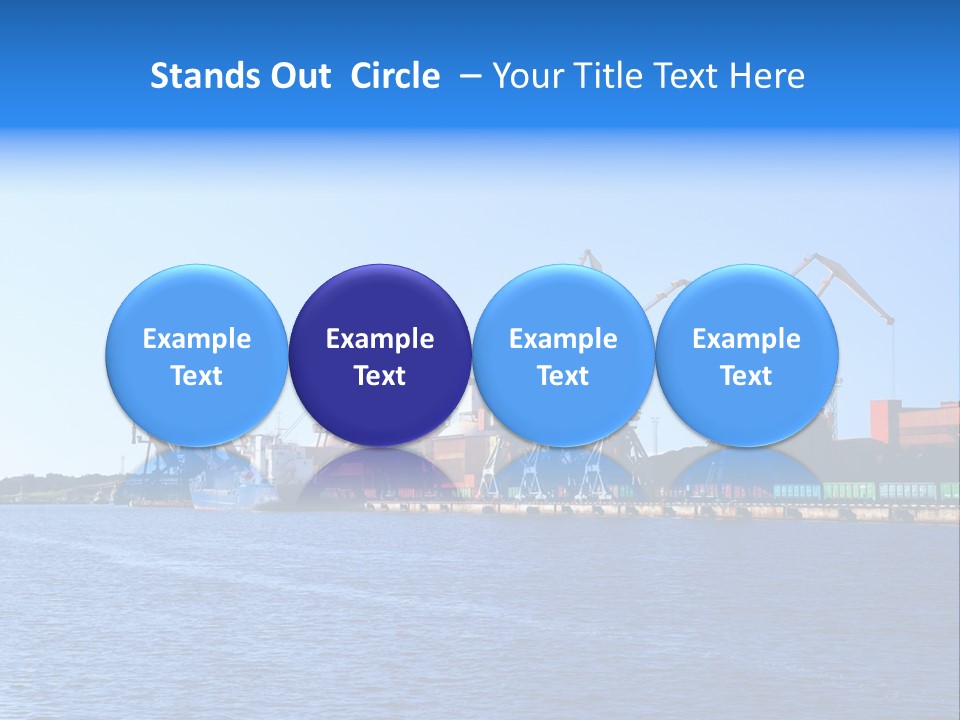 Stands Out Circle – Your Title Text Here

Example Text

Example Text

Example Text

Example Text